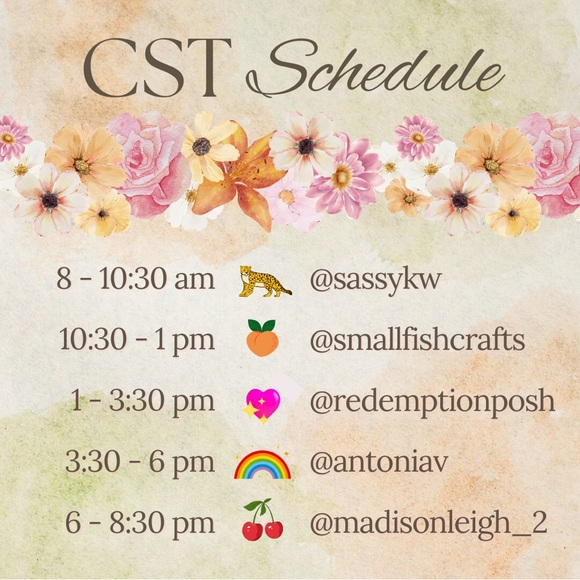 CST Schedule

8 - 10:30 am @sassykw

10:30 - 1 pm @smallfishcrafts

1 - 3:30 pm @redemptionposh

3:30 - 6 pm @antoniav

6 - 8:30 pm @madisonleigh_2